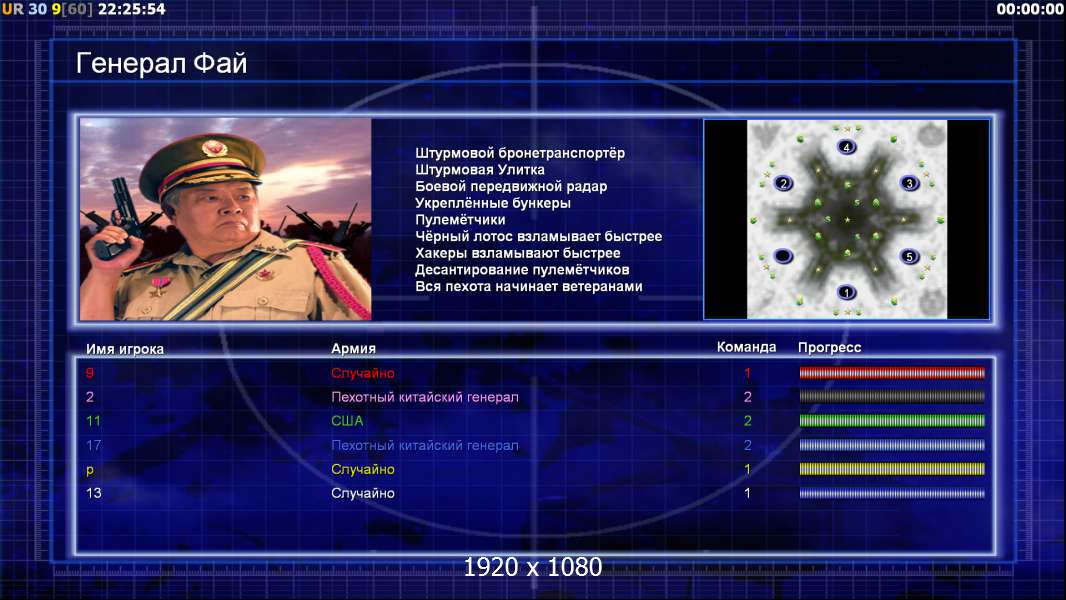 UR 30 9[60] 22:25:54

00:00:00

Генерал Фай

Штурмовой бронетранспортёр
Штурмовая Улитка
Боевой передвижной радар
Укреплённые бункеры
Пулемётчики
Чёрный лотос взламывает быстрее
Хакеры взламывают быстрее
Десантирование пулемётчиков
Вся пехота начинает ветеранами

4
2
3
5
1

| Имя игрока | Армия | Команда | Прогресс |
|---|---|---|---|
| 9 | Случайно | 1 | |
| 2 | Пехотный китайский генерал | 2 | |
| 11 | США | 2 | |
| 17 | Пехотный китайский генерал | 2 | |
| p | Случайно | 1 | |
| 13 | Случайно | 1 | |

1920 x 1080